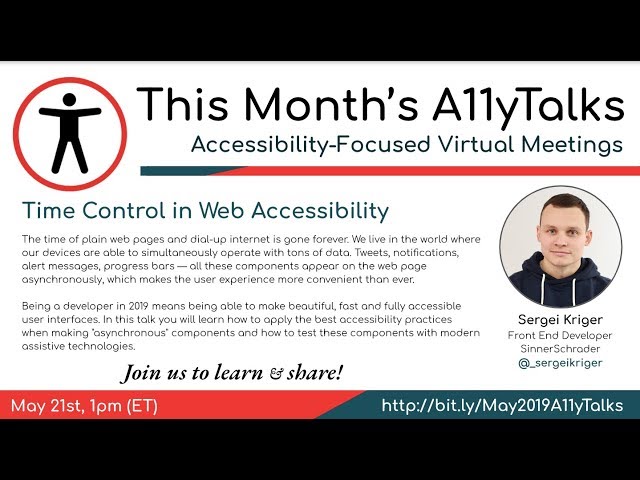 This Month's A11yTalks
Accessibility-Focused Virtual Meetings

Time Control in Web Accessibility

The time of plain web pages and dial-up internet is gone forever. We live in the world where our devices are able to simultaneously operate with tons of data. Tweets, notifications, alert messages, progress bars — all these components appear on the web page asynchronously, which makes the user experience more convenient than ever.

Being a developer in 2019 means being able to make beautiful, fast and fully accessible user interfaces. In this talk you will learn how to apply the best accessibility practices when making "asynchronous" components and how to test these components with modern assistive technologies.

Join us to learn & share!

Sergei Kriger
Front End Developer
SinnerSchrader
@_sergeikriger

May 21st, 1pm (ET)

http://bit.ly/May2019A11yTalks